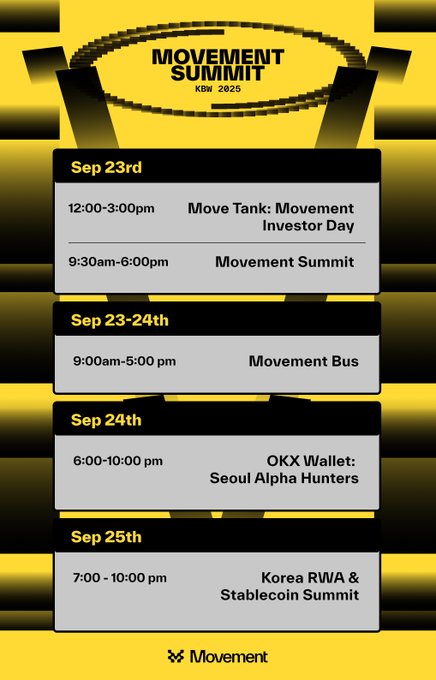 MOVEMENT SUMMIT
KBW 2025

Sep 23rd

12:00-3:00pm Move Tank: Movement Investor Day

9:30am-6:00pm Movement Summit

Sep 23-24th

9:00am-5:00 pm Movement Bus

Sep 24th

6:00-10:00 pm OKX Wallet: Seoul Alpha Hunters

Sep 25th

7:00 - 10:00 pm Korea RWA & Stablecoin Summit

Movement